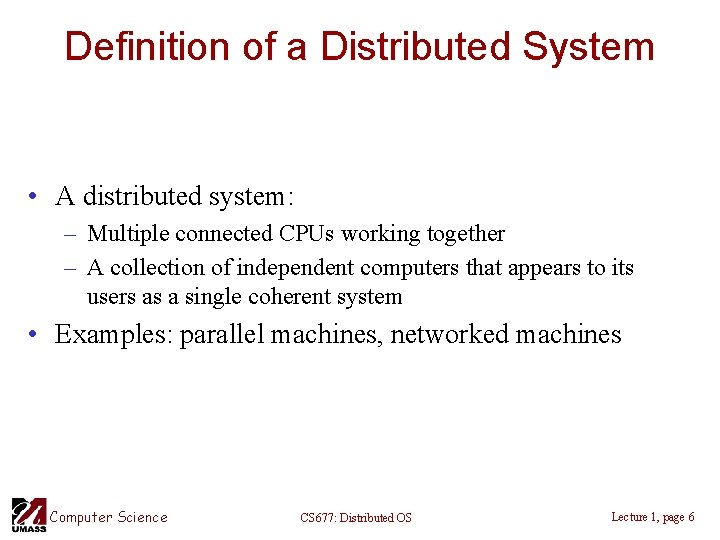 Definition of a Distributed System

• A distributed system:
– Multiple connected CPUs working together
– A collection of independent computers that appears to its users as a single coherent system
• Examples: parallel machines, networked machines

UMASS Computer Science CS677: Distributed OS Lecture 1, page 6